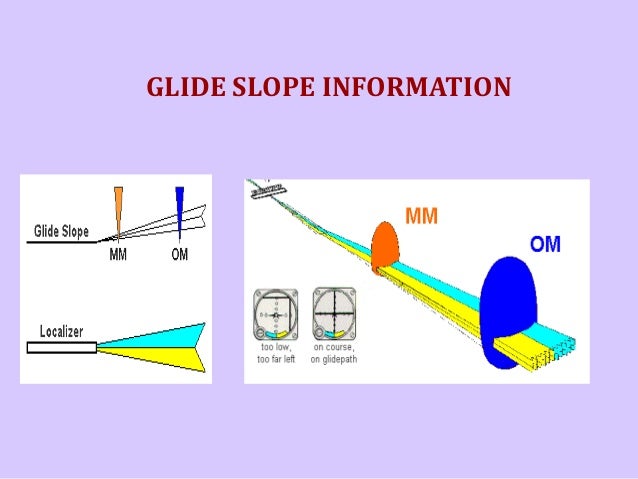 GLIDE SLOPE INFORMATION

Glide Slope
MM
OM

Localizer

MM
OM

too low, too far left

on course, on glidepath